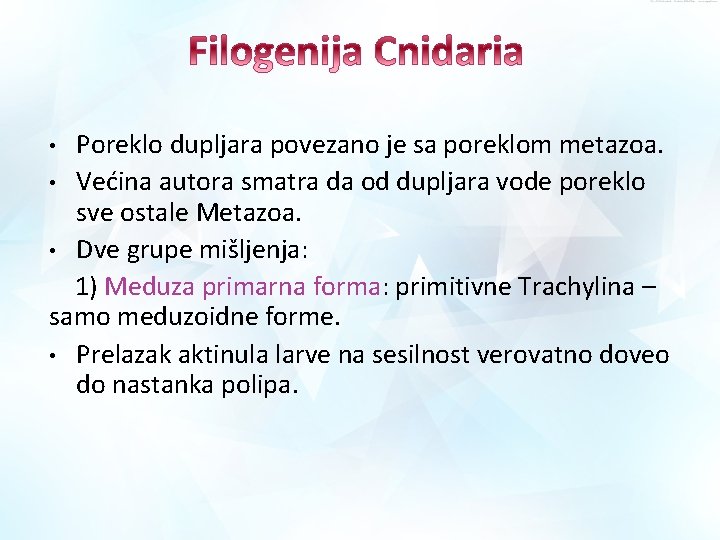 Filogenija Cnidaria

• Poreklo dupljara povezano je sa poreklom metazoa.
• Većina autora smatra da od dupljara vode poreklo sve ostale Metazoa.
• Dve grupe mišljenja:

1) Meduza primarna forma: primitivne Trachylina – samo meduzoidne forme.

• Prelazak aktinula larve na sesilnost verovatno doveo do nastanka polipa.